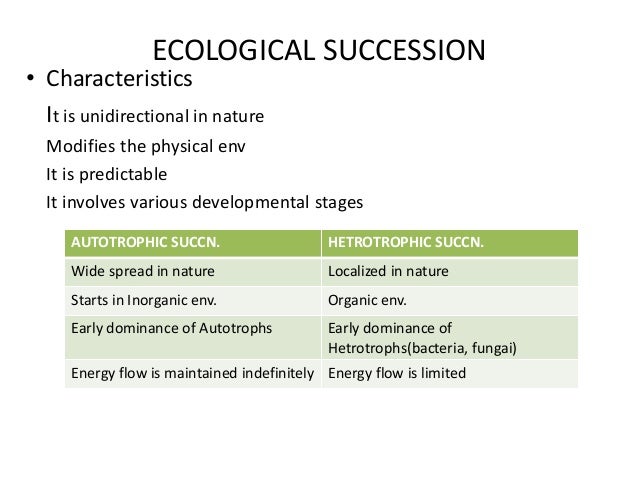 ECOLOGICAL SUCCESSION

• Characteristics

It is unidirectional in nature

Modifies the physical env

It is predictable

It involves various developmental stages

| AUTOTROPHIC SUCCN. | HETROTROPHIC SUCCN. |
|---|---|
| Wide spread in nature | Localized in nature |
| Starts in Inorganic env. | Organic env. |
| Early dominance of Autotrophs | Early dominance of Hetrotrophs(bacteria, fungai) |
| Energy flow is maintained indefinitely | Energy flow is limited |